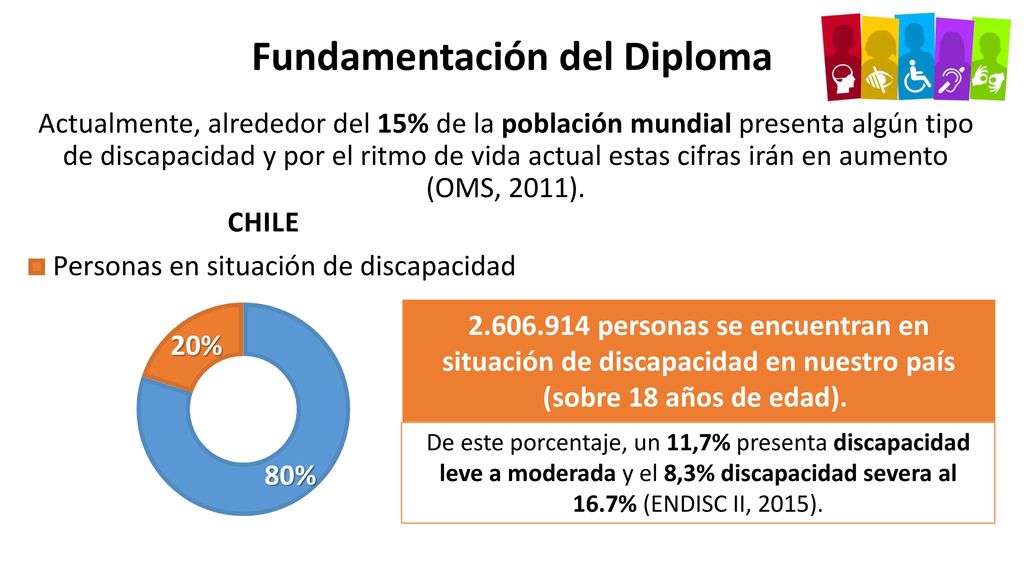 Fundamentación del Diploma

Actualmente, alrededor del 15% de la población mundial presenta algún tipo de discapacidad y por el ritmo de vida actual estas cifras irán en aumento (OMS, 2011).

CHILE

Personas en situación de discapacidad

20%

80%

2.606.914 personas se encuentran en situación de discapacidad en nuestro país (sobre 18 años de edad).

De este porcentaje, un 11,7% presenta discapacidad leve a moderada y el 8,3% discapacidad severa al 16.7% (ENDISC II, 2015).